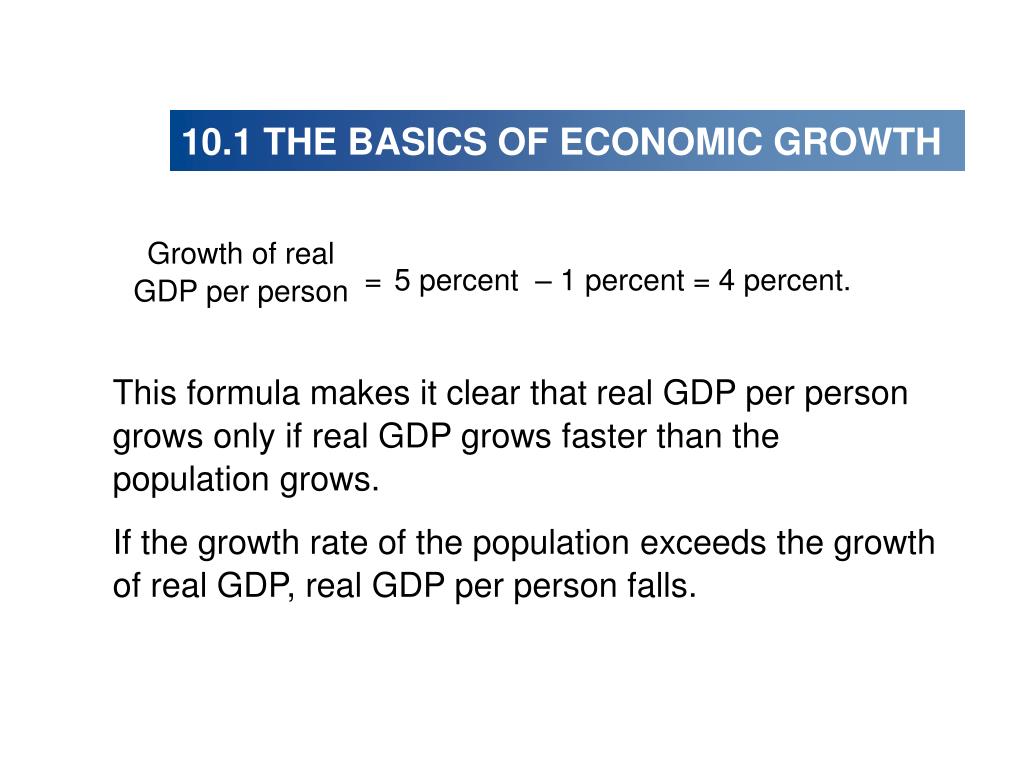 10.1 THE BASICS OF ECONOMIC GROWTH

Growth of real GDP per person = 5 percent – 1 percent = 4 percent.

This formula makes it clear that real GDP per person grows only if real GDP grows faster than the population grows.

If the growth rate of the population exceeds the growth of real GDP, real GDP per person falls.